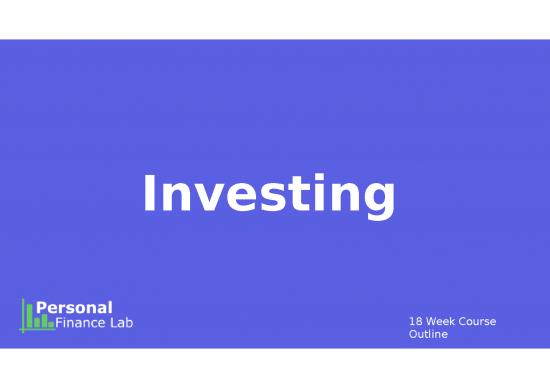 Investing

Personal
Finance Lab

18 Week Course
Outline